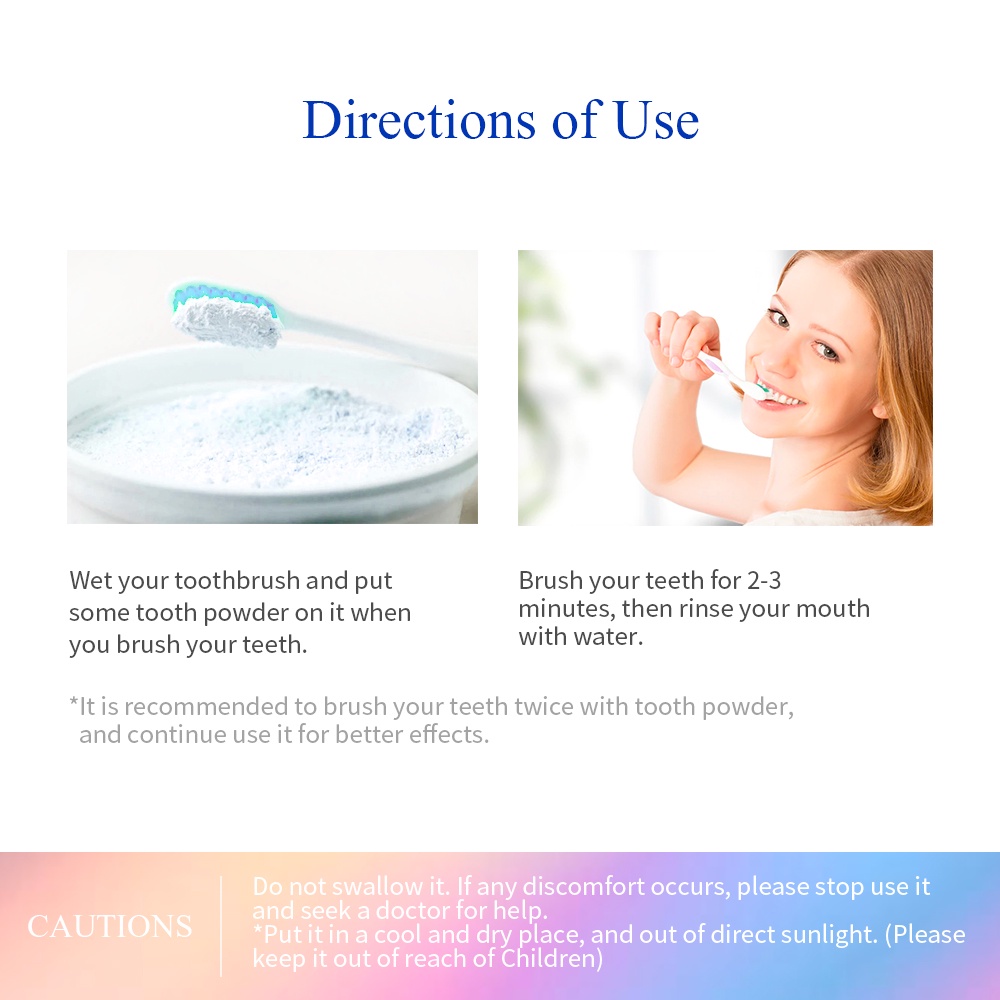 Directions of Use

Wet your toothbrush and put some tooth powder on it when you brush your teeth.

Brush your teeth for 2-3 minutes, then rinse your mouth with water.

*It is recommended to brush your teeth twice with tooth powder, and continue use it for better effects.

CAUTIONS

Do not swallow it. If any discomfort occurs, please stop use it and seek a doctor for help.
*Put it in a cool and dry place, and out of direct sunlight. (Please keep it out of reach of Children)